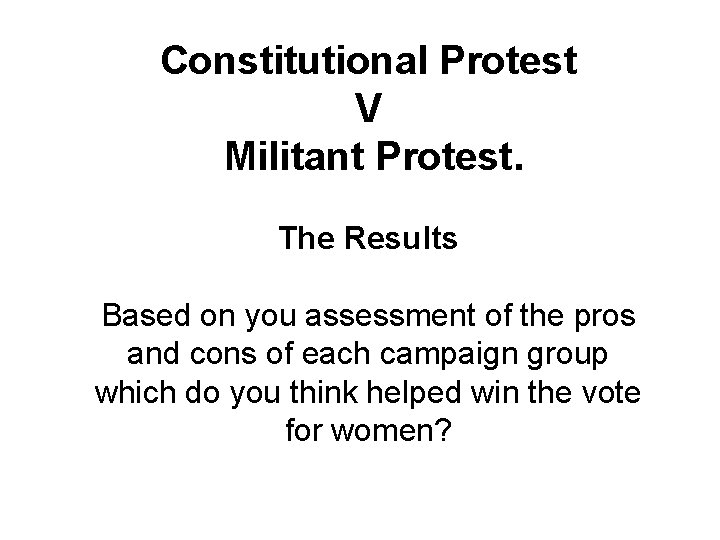 Constitutional Protest
V
Militant Protest.

The Results

Based on you assessment of the pros and cons of each campaign group which do you think helped win the vote for women?